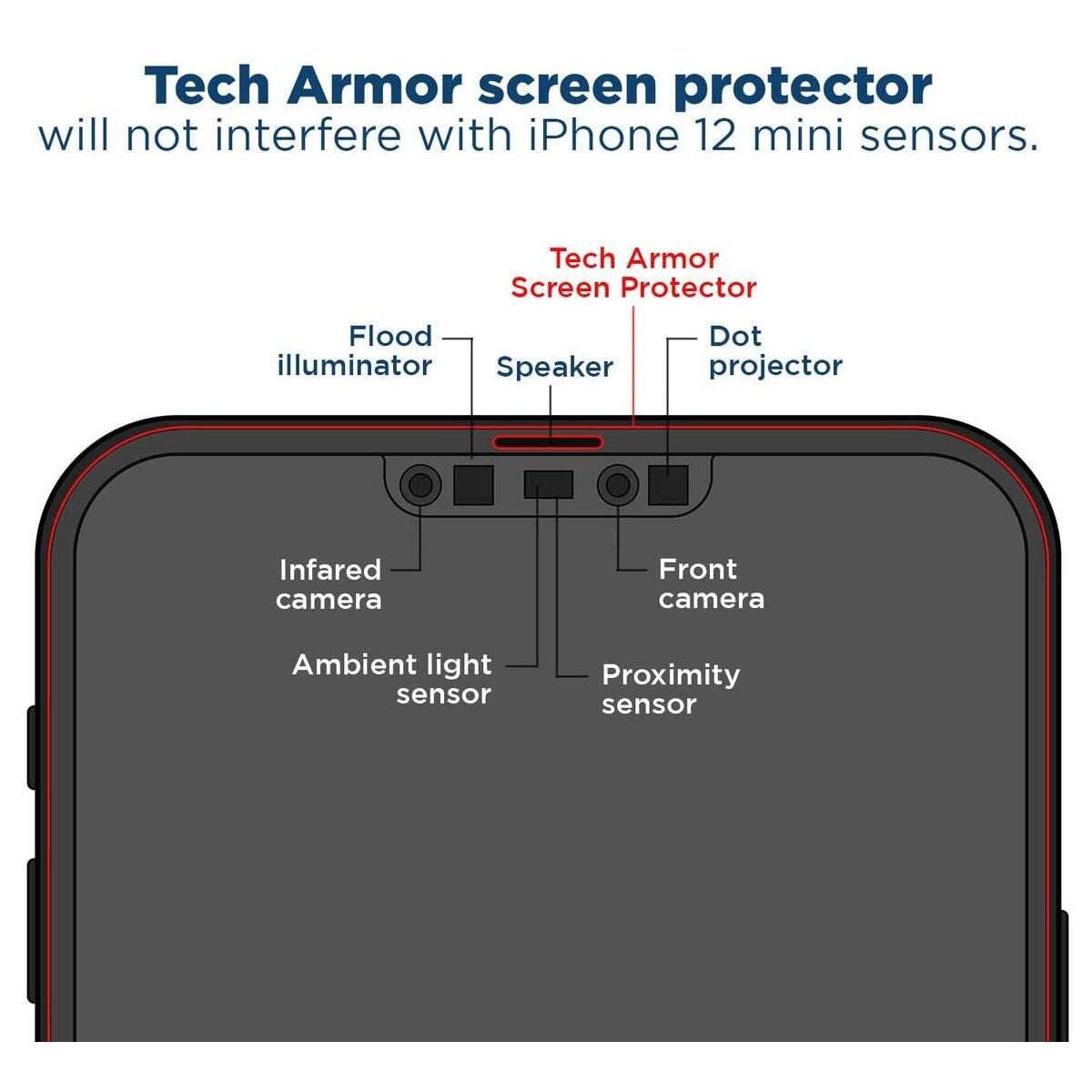 Tech Armor screen protector
will not interfere with iPhone 12 mini sensors.

Tech Armor
Screen Protector

Flood
illuminator

Speaker

Dot
projector

Infared
camera

Front
camera

Ambient light
sensor

Proximity
sensor